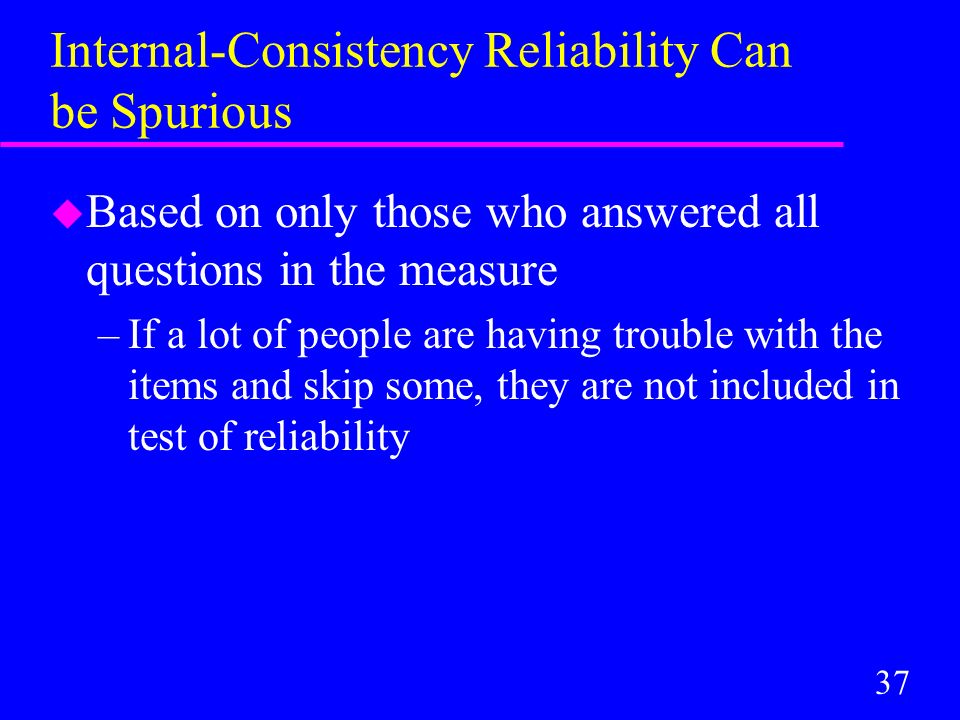 Internal-Consistency Reliability Can be Spurious

Based on only those who answered all questions in the measure

– If a lot of people are having trouble with the items and skip some, they are not included in test of reliability

37